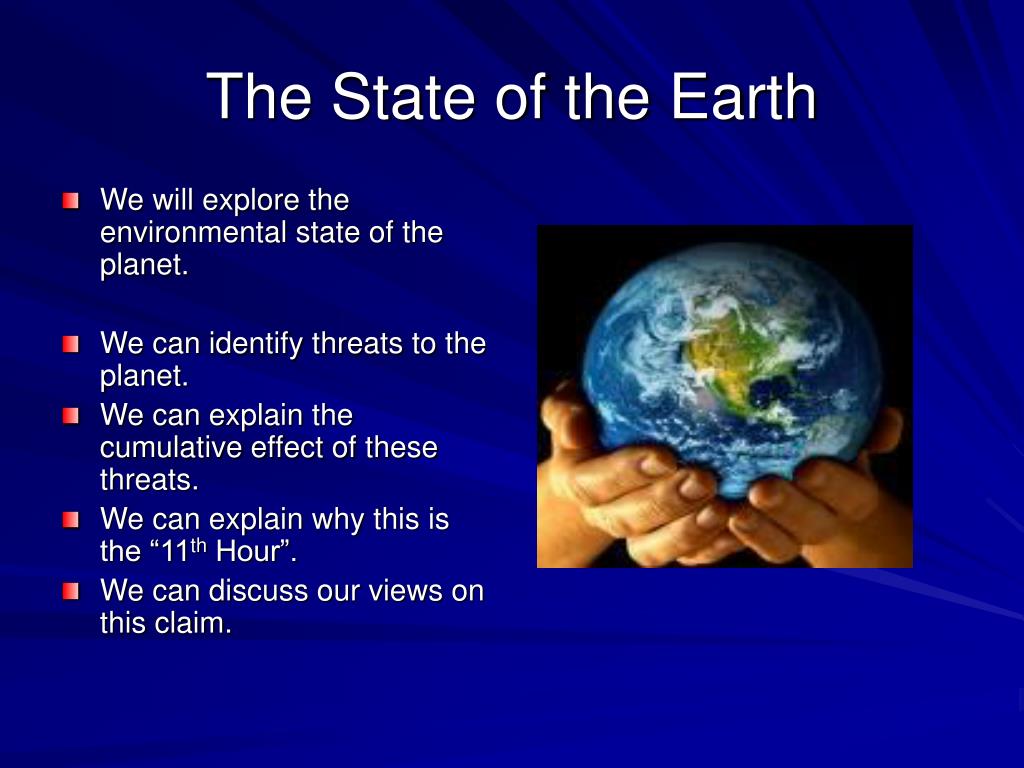 The State of the Earth

We will explore the environmental state of the planet.

We can identify threats to the planet.

We can explain the cumulative effect of these threats.

We can explain why this is the “11$^{th}$ Hour”.

We can discuss our views on this claim.